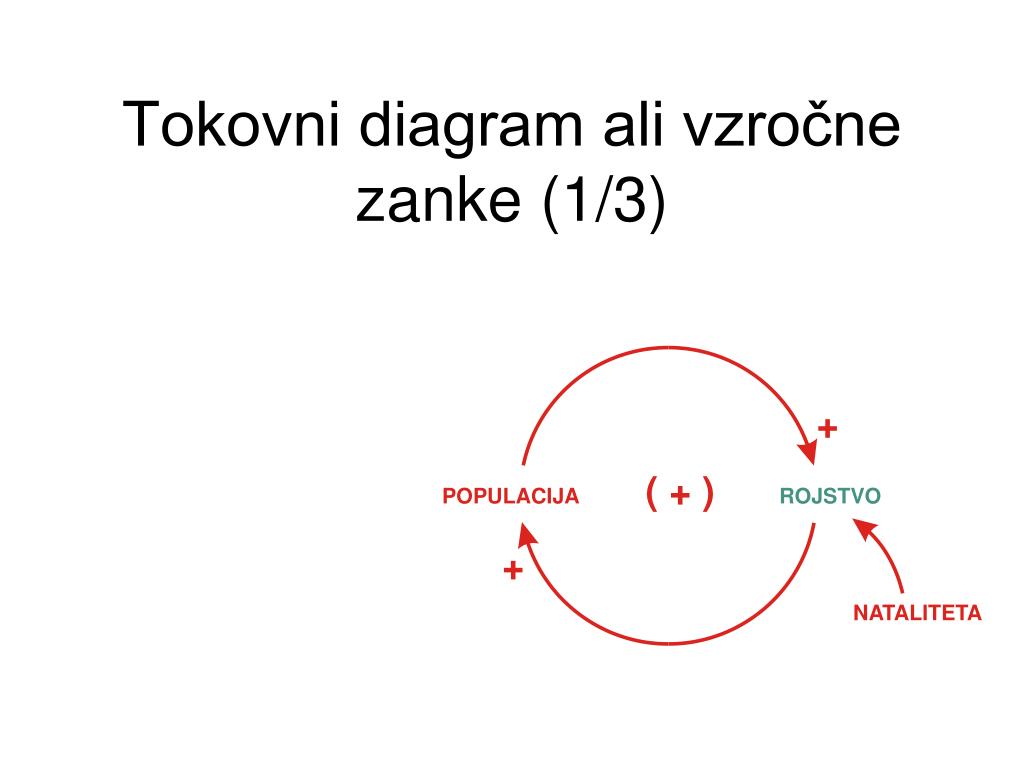 Tokovni diagram ali vzročne zanke (1/3)

+

POPULACIJA

( + )

ROJSTVO

+

NATALITETA